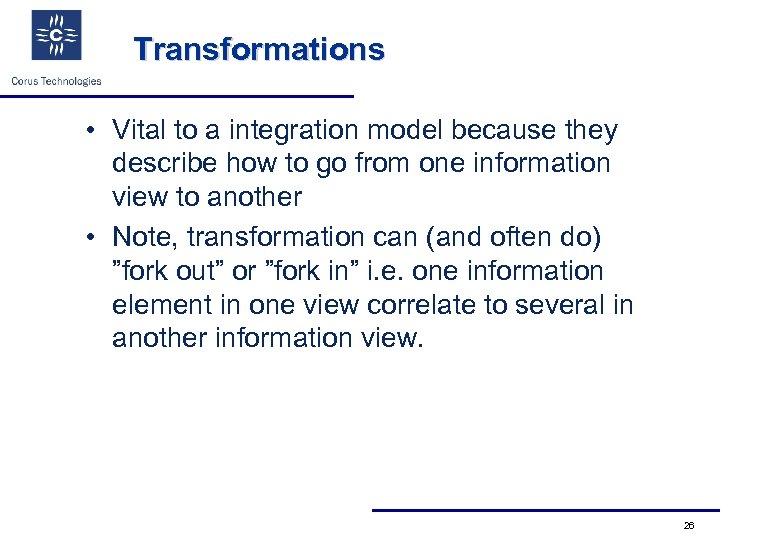 C

Corus Technologies

Transformations

• Vital to a integration model because they describe how to go from one information view to another
• Note, transformation can (and often do) ”fork out” or ”fork in” i.e. one information element in one view correlate to several in another information view.

26